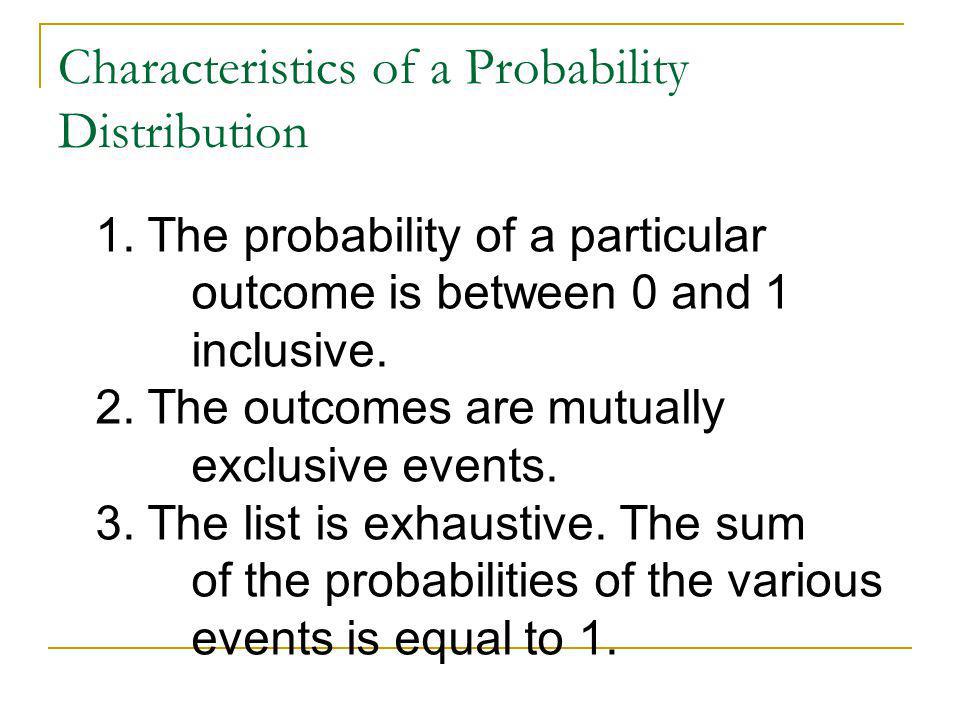 Characteristics of a Probability Distribution

1. The probability of a particular outcome is between 0 and 1 inclusive.
2. The outcomes are mutually exclusive events.
3. The list is exhaustive. The sum of the probabilities of the various events is equal to 1.